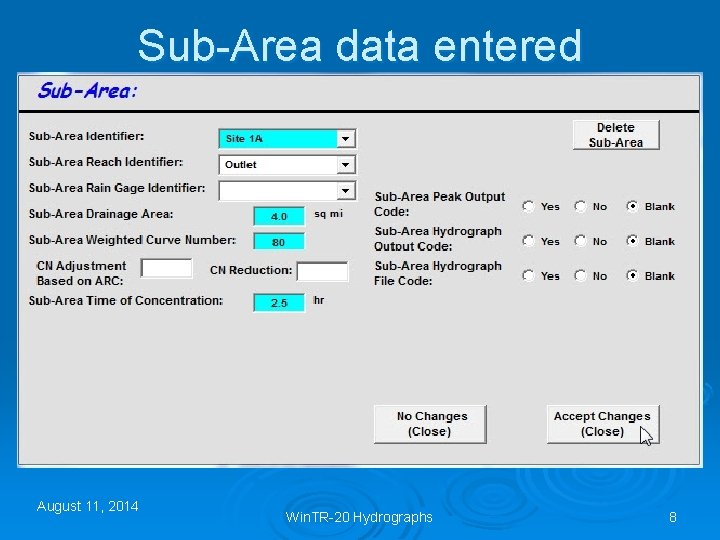 Sub-Area data entered

Sub-Area:

Sub-Area Identifier: Site 1A

Sub-Area Reach Identifier: Outlet

Sub-Area Rain Gage Identifier:

Sub-Area Drainage Area: 4.0 sq mi

Sub-Area Weighted Curve Number: 80

CN Adjustment Based on ARC:

CN Reduction:

Sub-Area Time of Concentration: 2.5 hr

Delete Sub-Area

Sub-Area Peak Output Code: Yes No Blank

Sub-Area Hydrograph Output Code: Yes No Blank

Sub-Area Hydrograph File Code: Yes No Blank

No Changes (Close)

Accept Changes (Close)

August 11, 2014

WinTR-20 Hydrographs

8